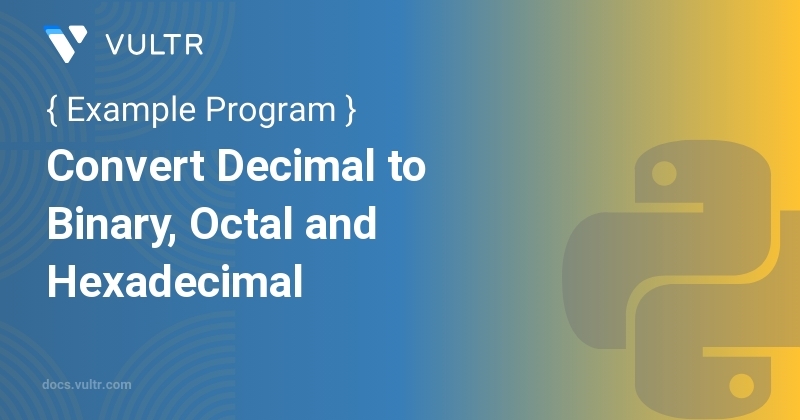 VULTR

{ Example Program }

Convert Decimal to Binary, Octal and Hexadecimal

docs.vultr.com